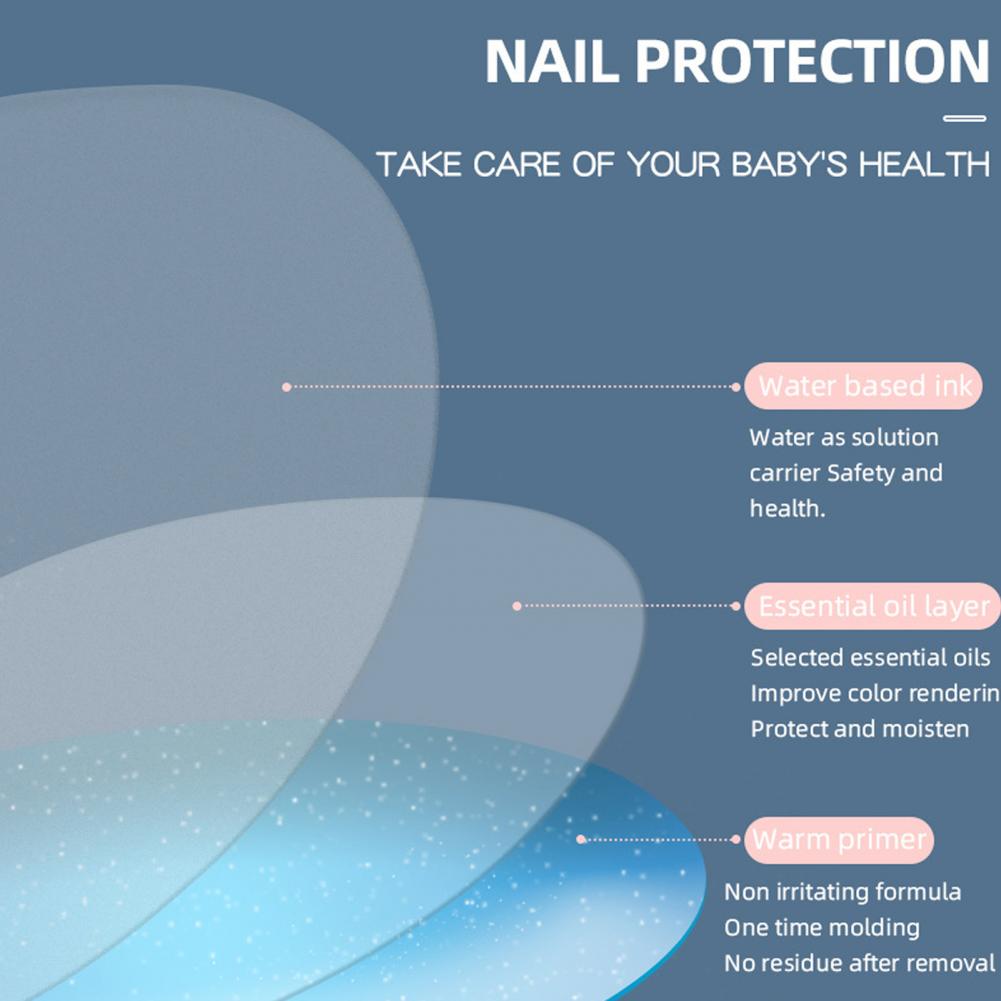 NAIL PROTECTION

TAKE CARE OF YOUR BABY'S HEALTH

Water based ink

Water as solution carrier Safety and health.

Essential oil layer

Selected essential oils
Improve color renderin
Protect and moisten

Warm primer

Non irritating formula
One time molding
No residue after removal